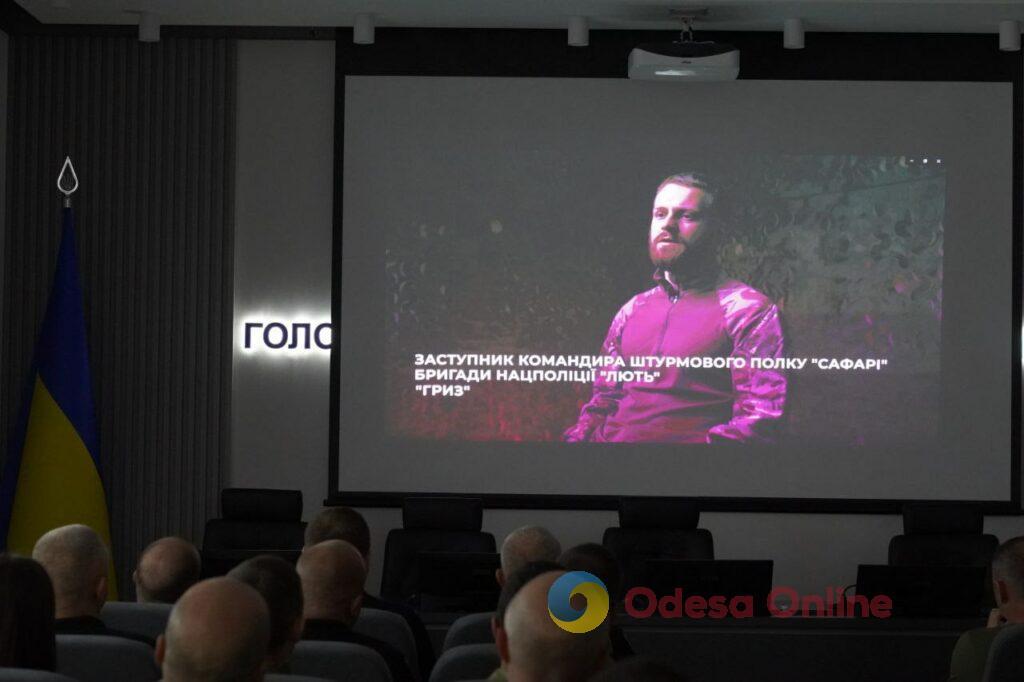 ГОЛО

ЗАСТУПНИК КОМАНДИРА ШТУРМОВОГО ПОЛКУ "САФАРІ"
БРИГАДИ НАЦПОЛІЦІЇ "ЛЮТЬ"
"ГРИЗ"

Odesa Online